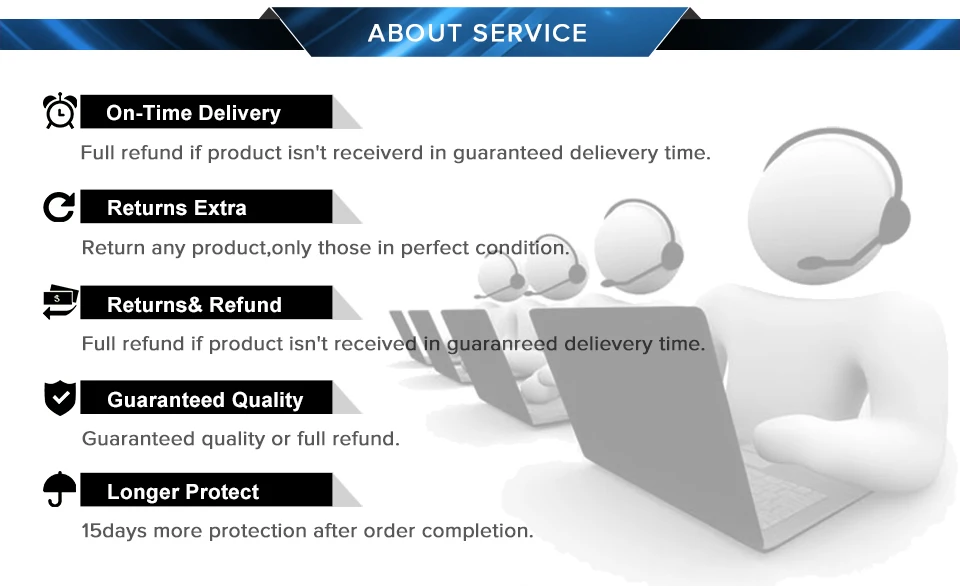 ABOUT SERVICE

On-Time Delivery

Full refund if product isn't receiverd in guaranteed delievery time.

Returns Extra

Return any product,only those in perfect condition.

Returns& Refund

Full refund if product isn't received in guaranreed delievery time.

Guaranteed Quality

Guaranteed quality or full refund.

Longer Protect

15days more protection after order completion.